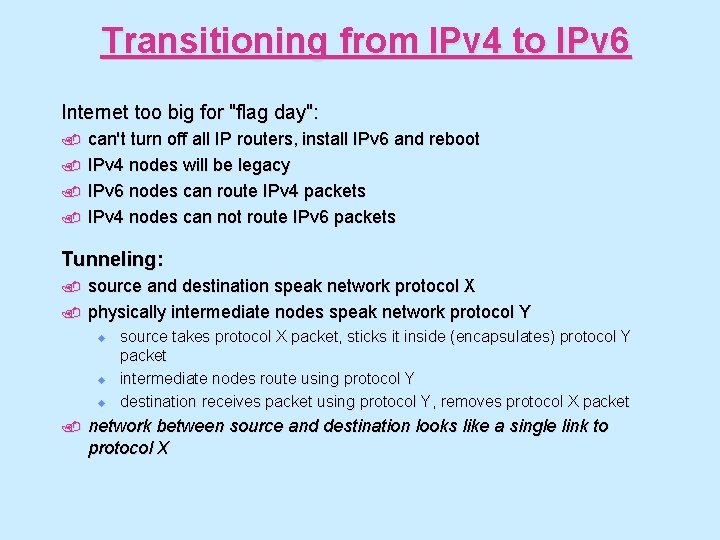 Transitioning from IPv4 to IPv6

Internet too big for "flag day":

can't turn off all IP routers, install IPv6 and reboot

IPv4 nodes will be legacy

IPv6 nodes can route IPv4 packets

IPv4 nodes can not route IPv6 packets

Tunneling:

source and destination speak network protocol X

physically intermediate nodes speak network protocol Y

source takes protocol X packet, sticks it inside (encapsulates) protocol Y packet

intermediate nodes route using protocol Y

destination receives packet using protocol Y, removes protocol X packet

network between source and destination looks like a single link to protocol X